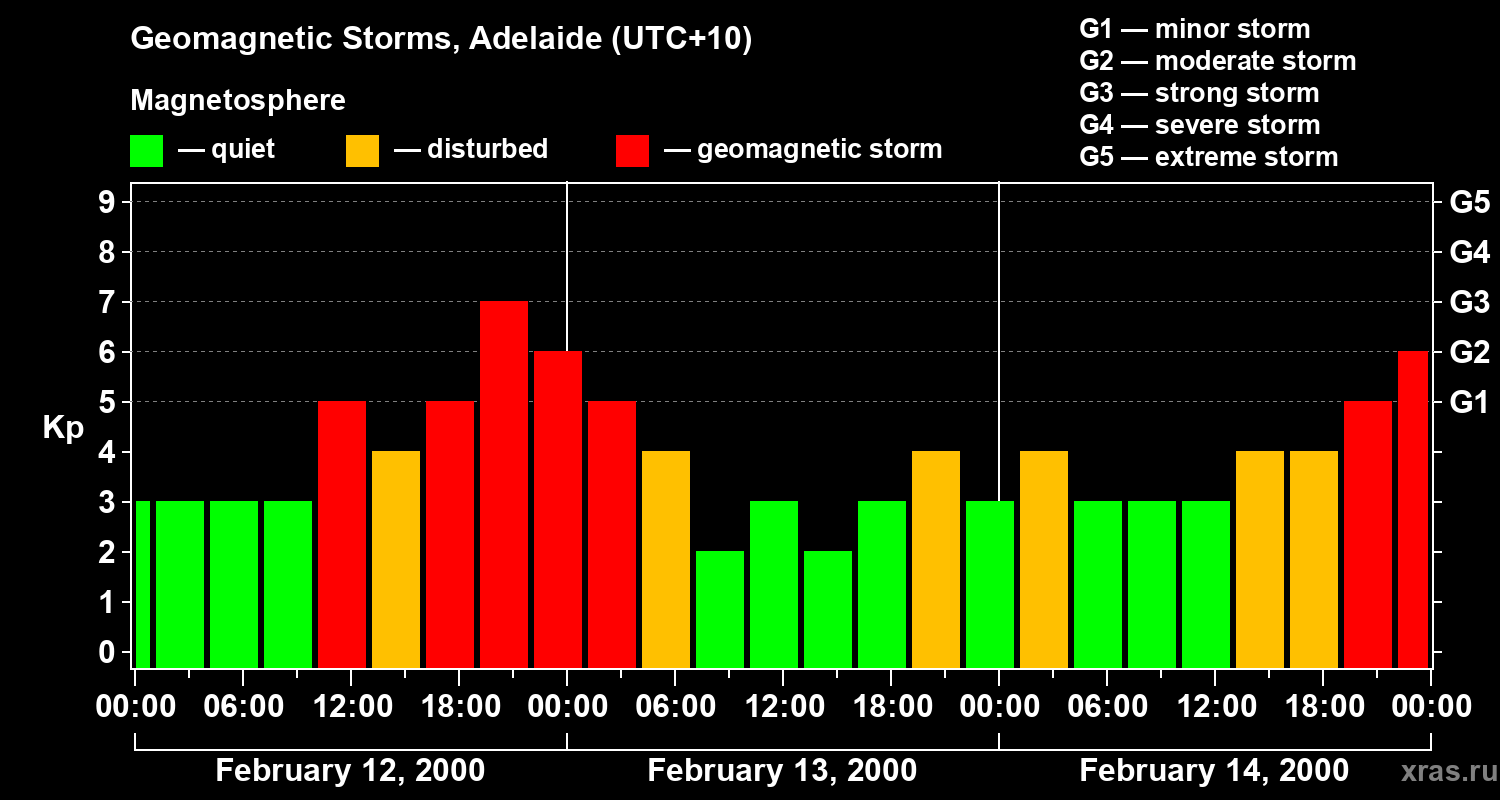 Geomagnetic Storms, Adelaide (UTC+10)

Magnetosphere

— quiet — disturbed — geomagnetic storm

G1 — minor storm
G2 — moderate storm
G3 — strong storm
G4 — severe storm
G5 — extreme storm

Kp

9
8
7
6
5
4
3
2
1
0

G5
G4
G3
G2
G1

00:00 06:00 12:00 18:00 00:00 06:00 12:00 18:00 00:00 06:00 12:00 18:00 00:00

February 12, 2000 February 13, 2000 February 14, 2000

xras.ru